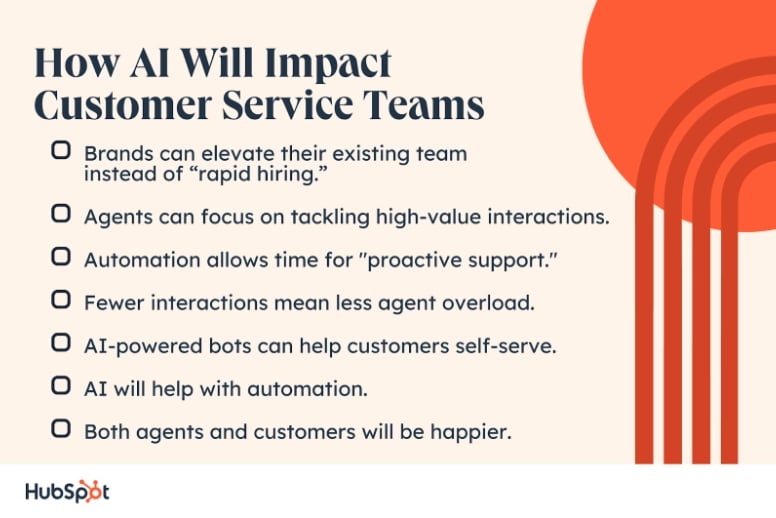 How AI Will Impact Customer Service Teams

Brands can elevate their existing team instead of “rapid hiring.”

Agents can focus on tackling high-value interactions.

Automation allows time for "proactive support."

Fewer interactions mean less agent overload.

AI-powered bots can help customers self-serve.

AI will help with automation.

Both agents and customers will be happier.

HubSpot